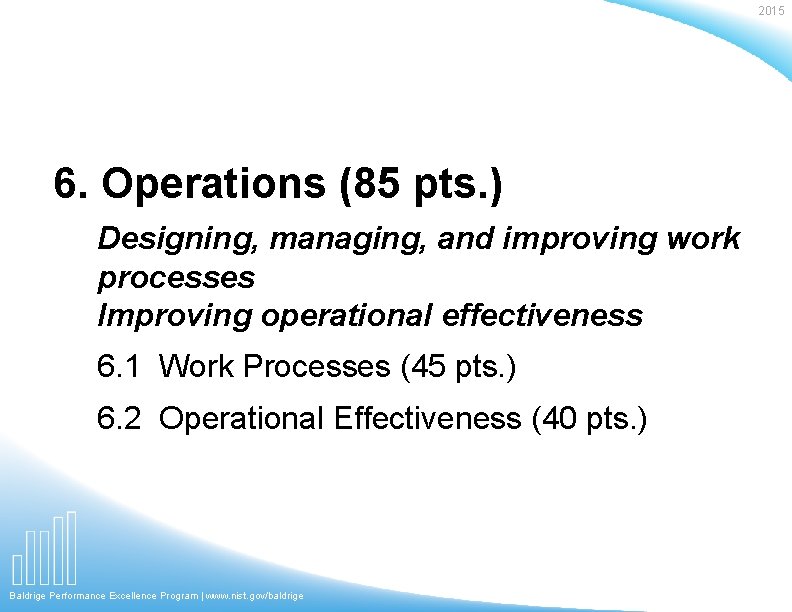 2015

6. Operations (85 pts.)

Designing, managing, and improving work processes
Improving operational effectiveness

6.1 Work Processes (45 pts.)

6.2 Operational Effectiveness (40 pts.)

Baldrige Performance Excellence Program | www.nist.gov/baldrige